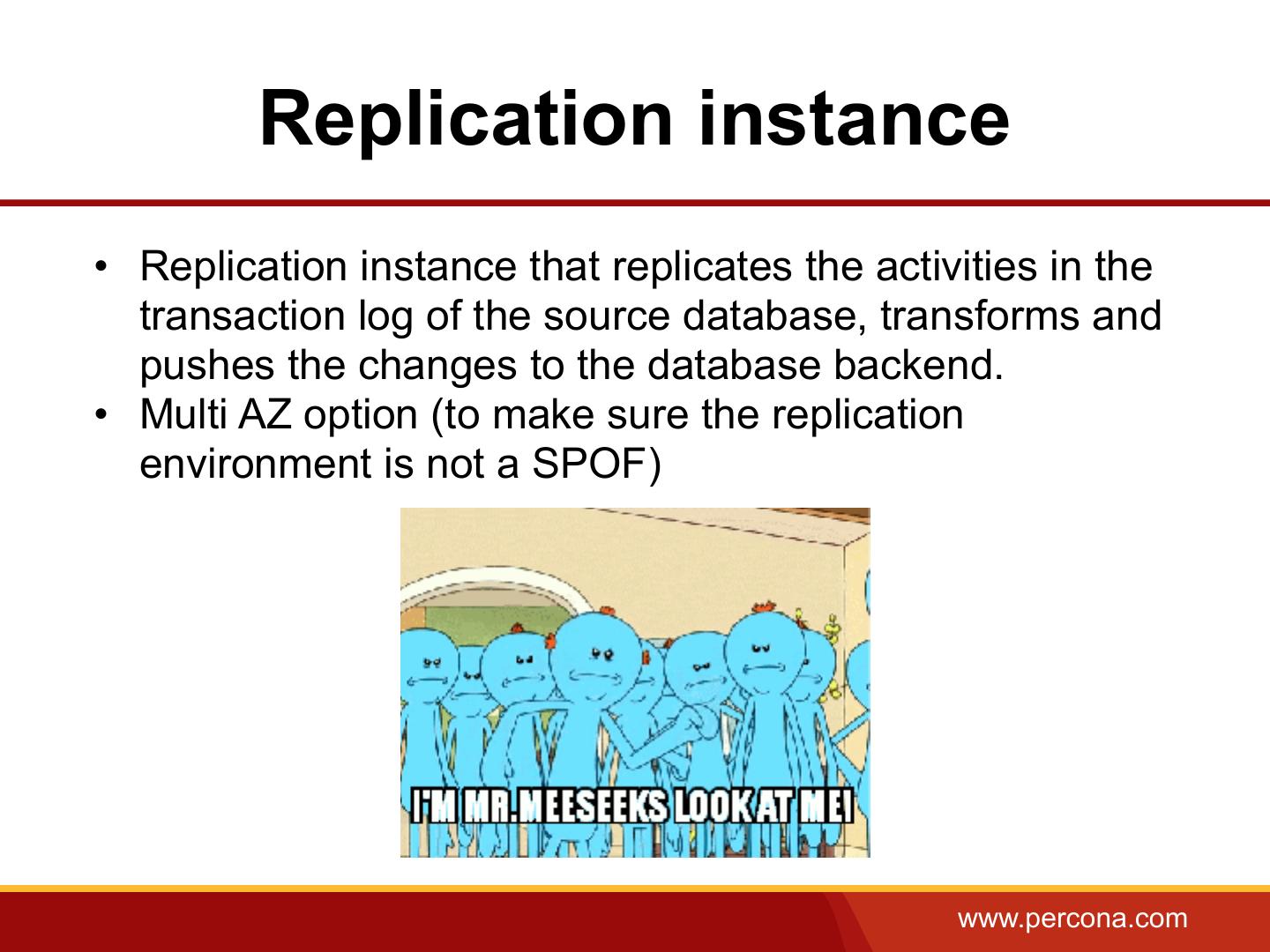 Replication instance

• Replication instance that replicates the activities in the transaction log of the source database, transforms and pushes the changes to the database backend.
• Multi AZ option (to make sure the replication environment is not a SPOF)

I'M MR.MEESEEKS LOOK AT ME!

www.percona.com